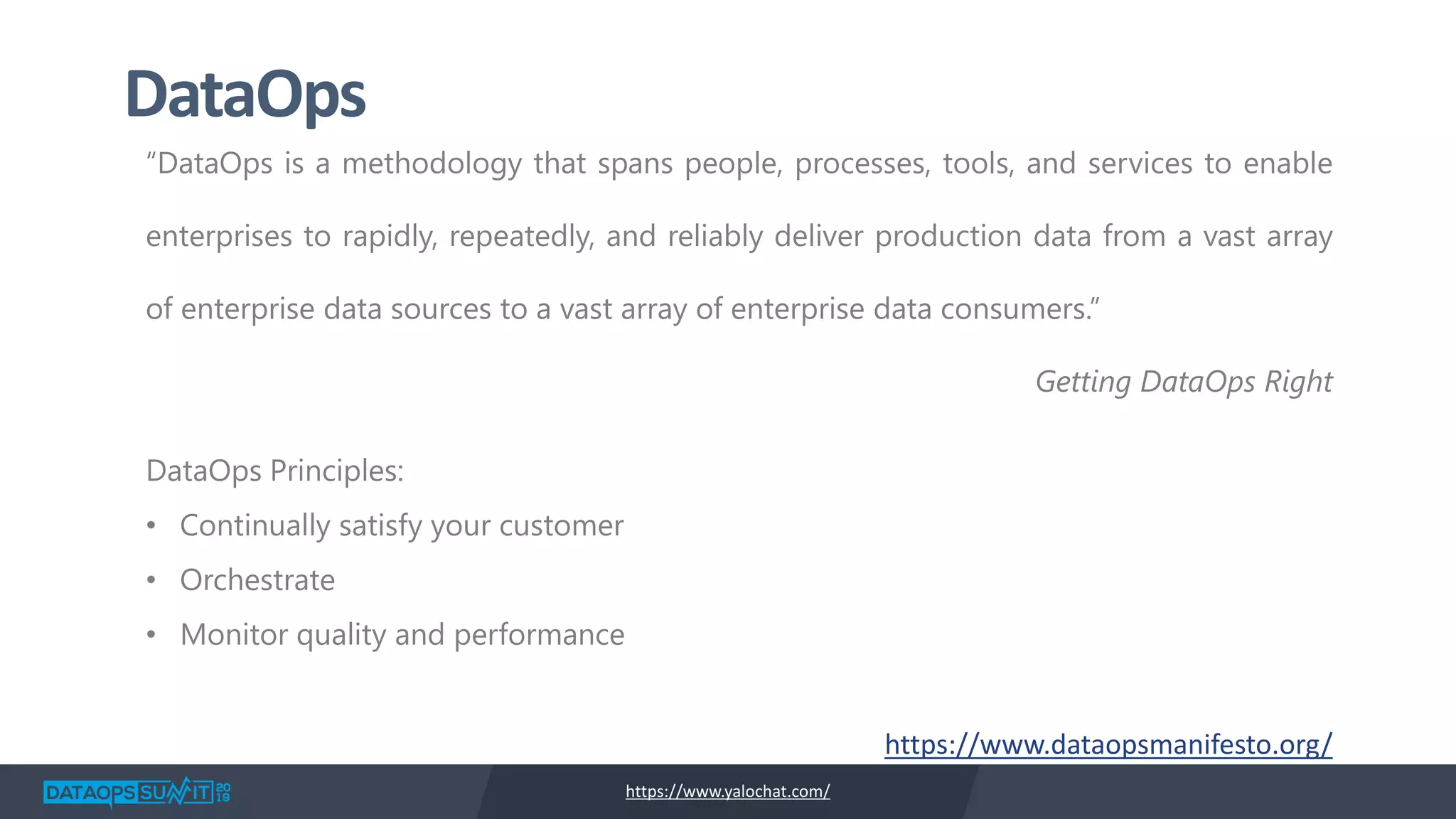 DataOps

“DataOps is a methodology that spans people, processes, tools, and services to enable enterprises to rapidly, repeatedly, and reliably deliver production data from a vast array of enterprise data sources to a vast array of enterprise data consumers.”

Getting DataOps Right

DataOps Principles:

• Continually satisfy your customer
• Orchestrate
• Monitor quality and performance

https://www.dataopsmanifesto.org/

DATAOPS SUMMIT 2019

https://www.yalochat.com/